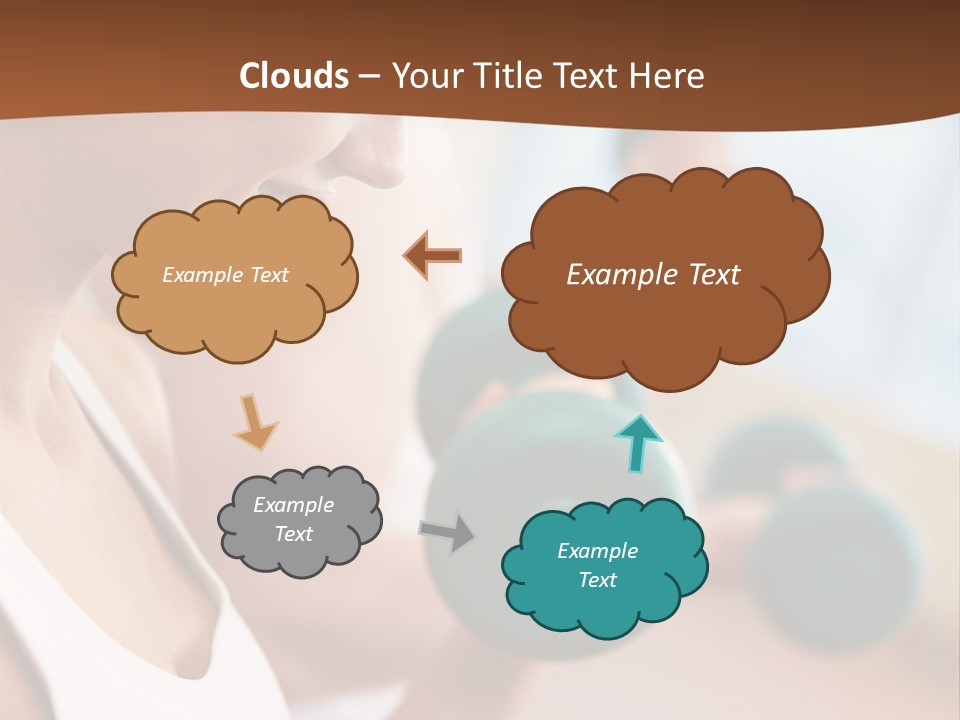 Clouds – Your Title Text Here

Example Text

Example Text

Example Text

Example Text